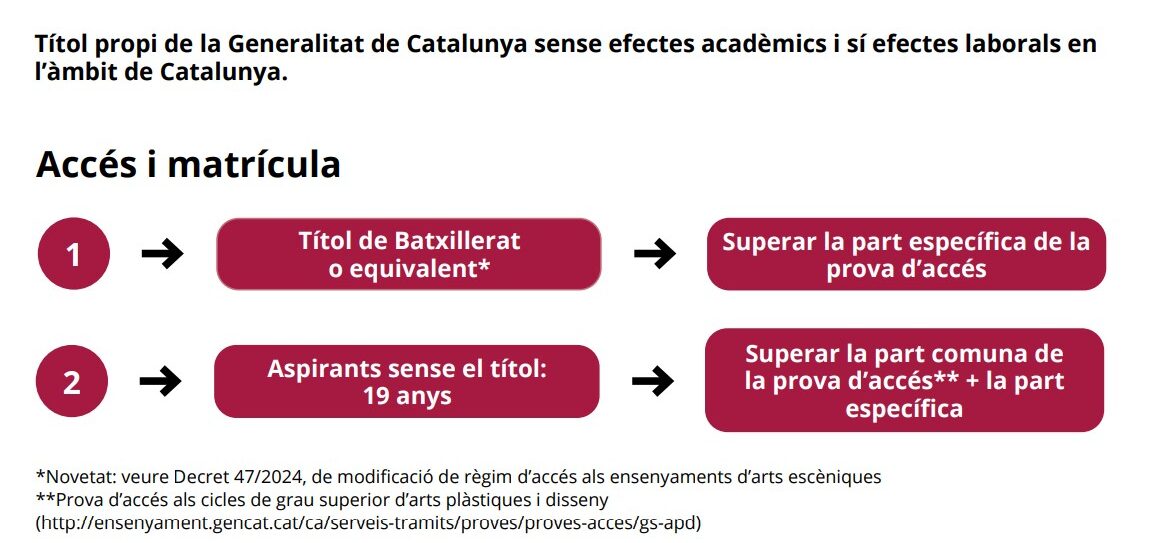 Títol propi de la Generalitat de Catalunya sense efectes acadèmics i sí efectes laborals en l'àmbit de Catalunya.

Accés i matrícula

1

Títol de Batxillerat o equivalent*

Superar la part específica de la prova d'accés

2

Aspirants sense el títol: 19 anys

Superar la part comuna de la prova d'accés** + la part específica

*Novetat: veure Decret 47/2024, de modificació de règim d'accés als ensenyaments d'arts escèniques
**Prova d'accés als cicles de grau superior d'arts plàstiques i disseny (http://ensenyament.gencat.cat/ca/serveis-tramits/proves/proves-acces/gs-apd)